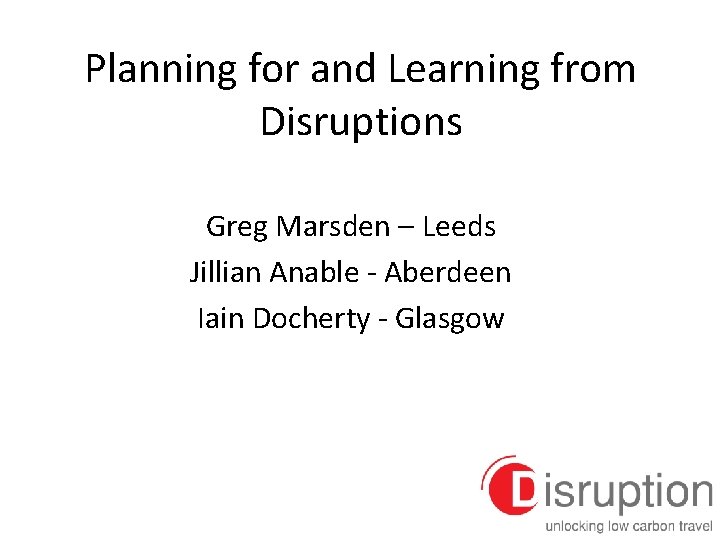 Planning for and Learning from Disruptions

Greg Marsden – Leeds
Jillian Anable - Aberdeen
Iain Docherty - Glasgow

Disruption
unlocking low carbon travel